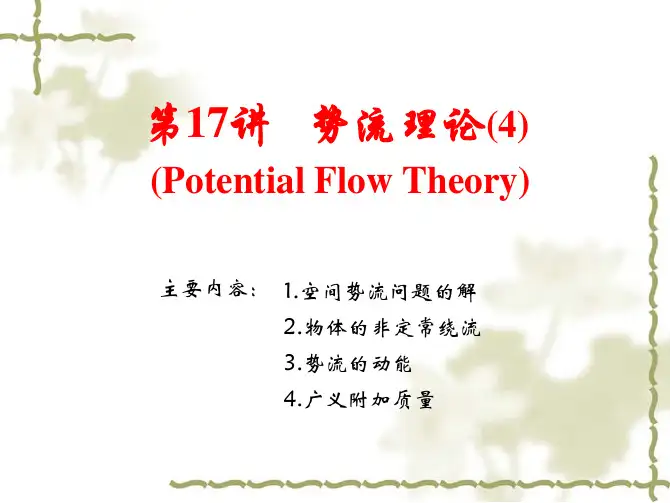 第17讲　势流理论(4)
(Potential Flow Theory)

主要内容：　1.空间势流问题的解
2.物体的非定常绕流
3.势流的动能
4.广义附加质量